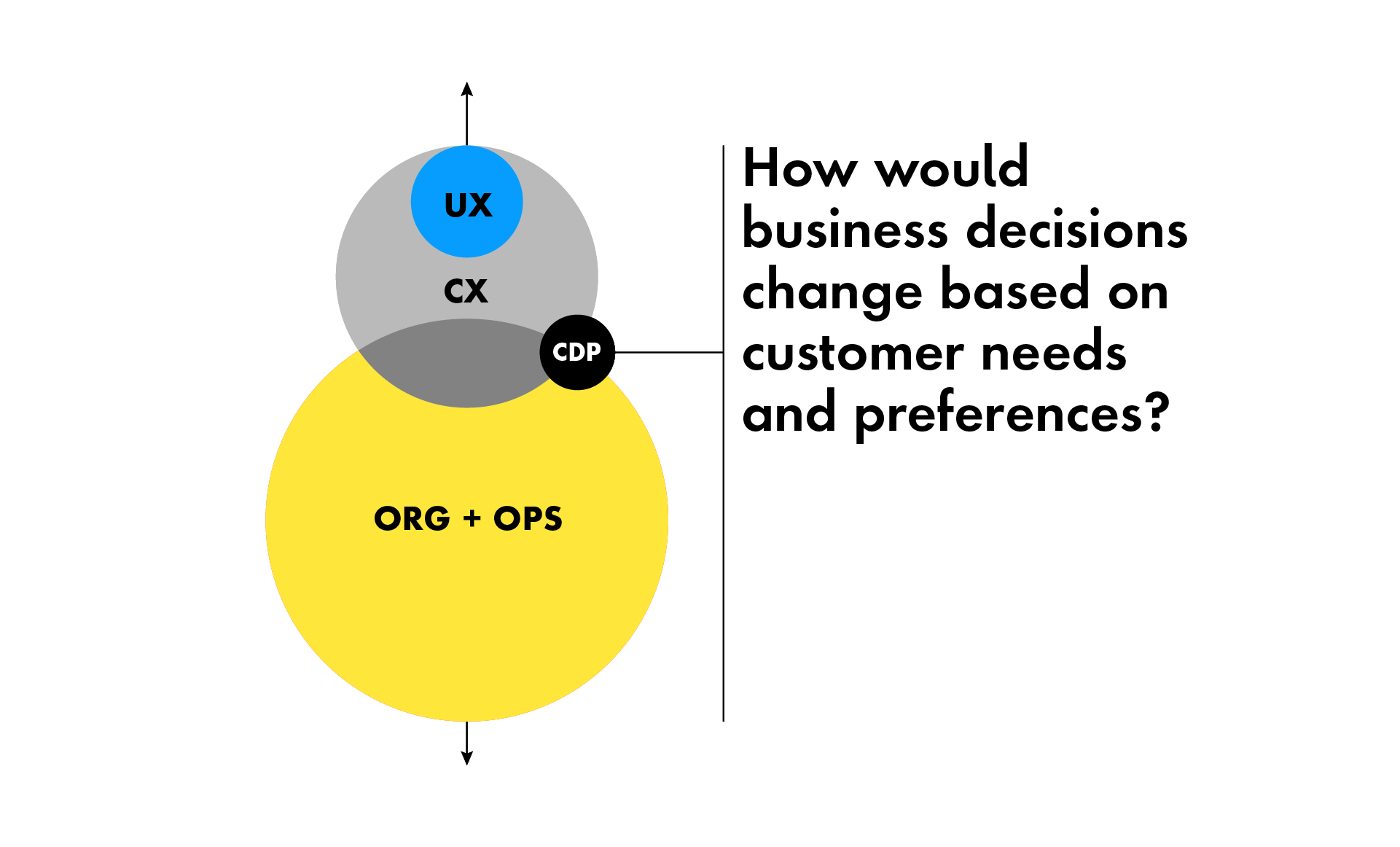 UX
CX
CDP
ORG + OPS

How would business decisions change based on customer needs and preferences?